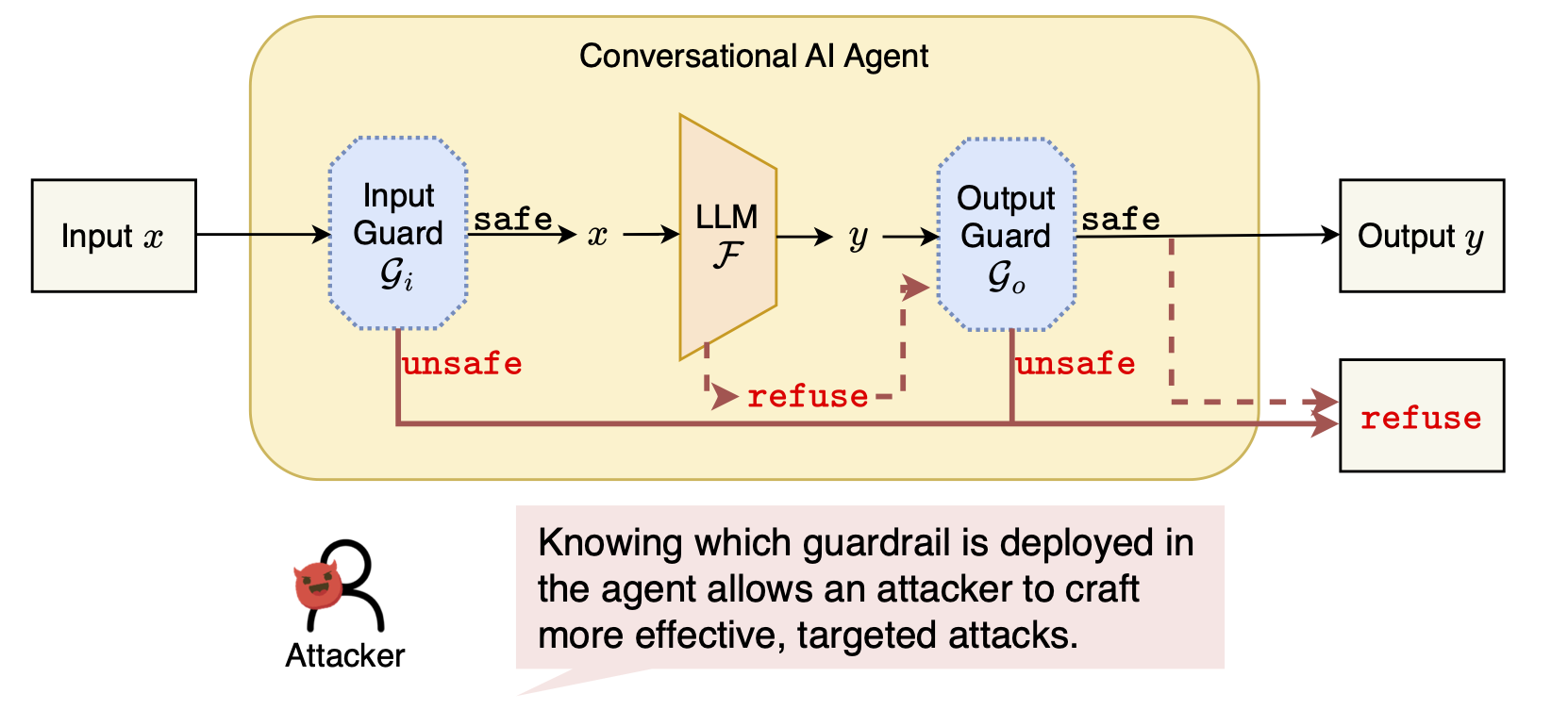 Conversational AI Agent

Input $x$

Input Guard $\mathcal{G}_i$

safe

$x$

LLM $\mathcal{F}$

$y$

Output Guard $\mathcal{G}_o$

safe

Output $y$

unsafe

refuse

unsafe

refuse

Attacker

Knowing which guardrail is deployed in the agent allows an attacker to craft more effective, targeted attacks.